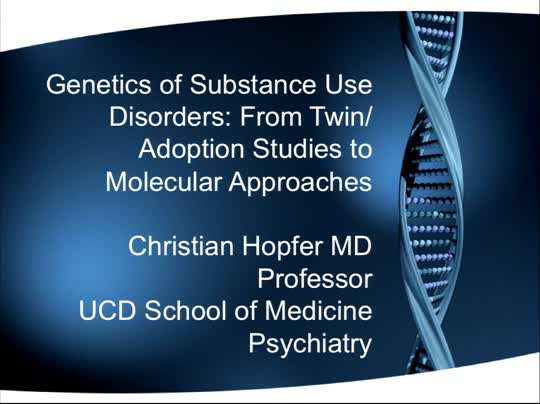 Genetics of Substance Use Disorders: From Twin/ Adoption Studies to Molecular Approaches

Christian Hopfer MD
Professor
UCD School of Medicine
Psychiatry